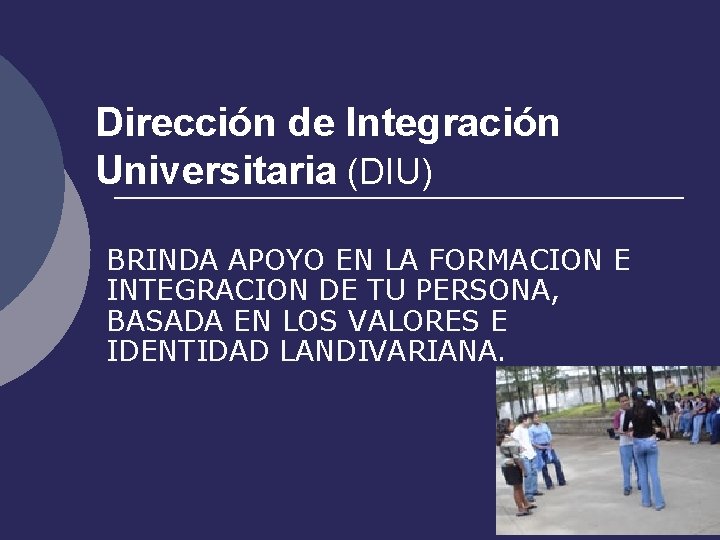 Dirección de Integración Universitaria (DIU)

BRINDA APOYO EN LA FORMACION E INTEGRACION DE TU PERSONA, BASADA EN LOS VALORES E IDENTIDAD LANDIVARIANA.